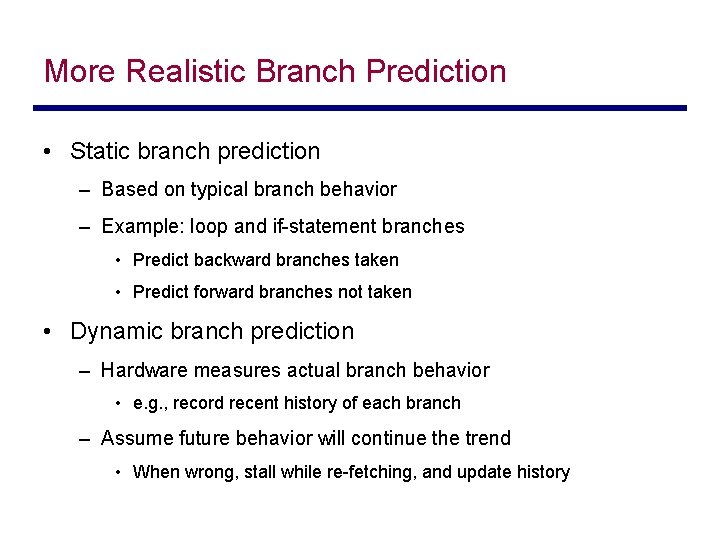 More Realistic Branch Prediction

• Static branch prediction
– Based on typical branch behavior
– Example: loop and if-statement branches
• Predict backward branches taken
• Predict forward branches not taken

• Dynamic branch prediction
– Hardware measures actual branch behavior
• e.g., record recent history of each branch
– Assume future behavior will continue the trend
• When wrong, stall while re-fetching, and update history